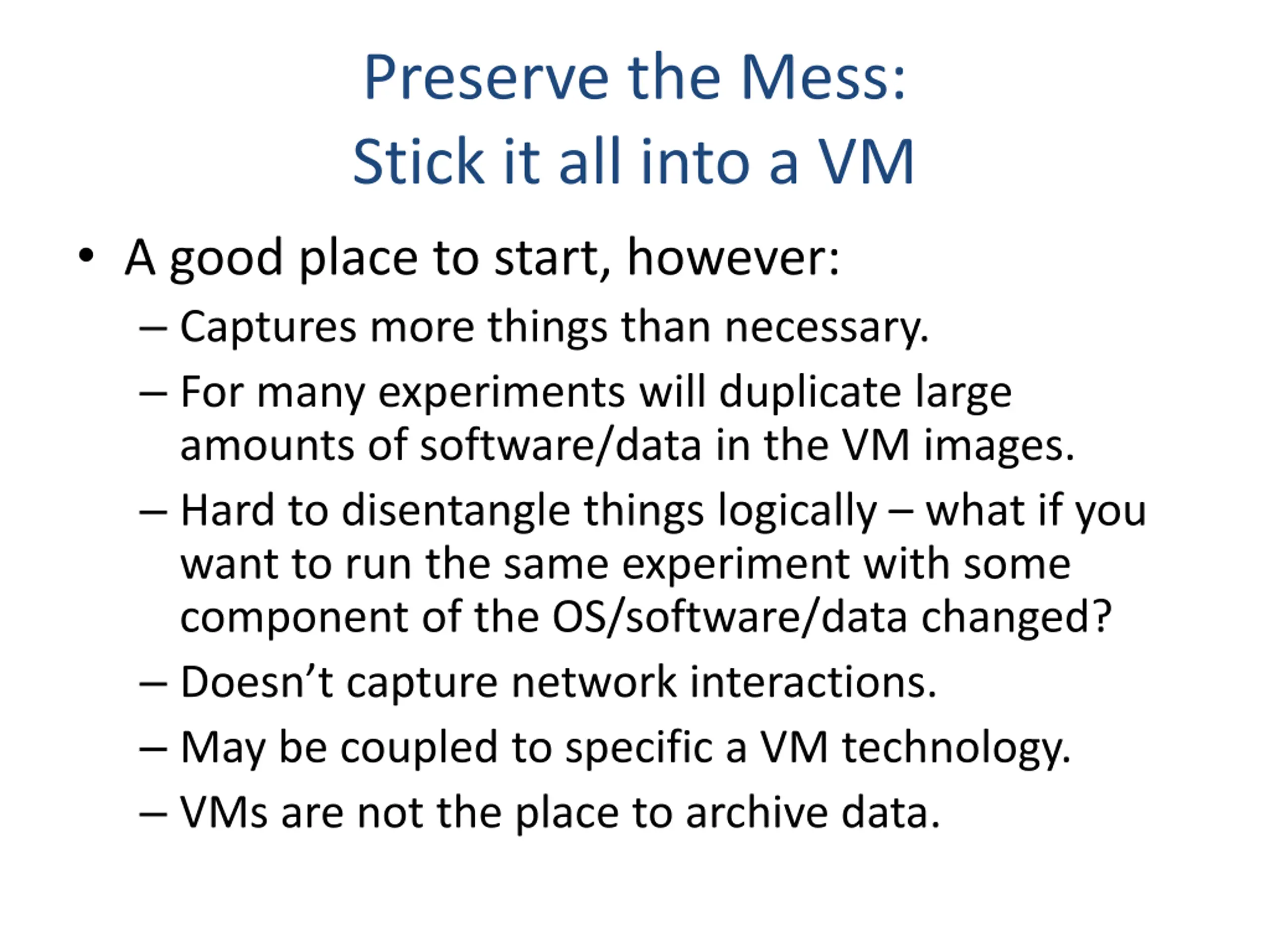 Preserve the Mess:
Stick it all into a VM

• A good place to start, however:
– Captures more things than necessary.
– For many experiments will duplicate large amounts of software/data in the VM images.
– Hard to disentangle things logically – what if you want to run the same experiment with some component of the OS/software/data changed?
– Doesn’t capture network interactions.
– May be coupled to specific a VM technology.
– VMs are not the place to archive data.